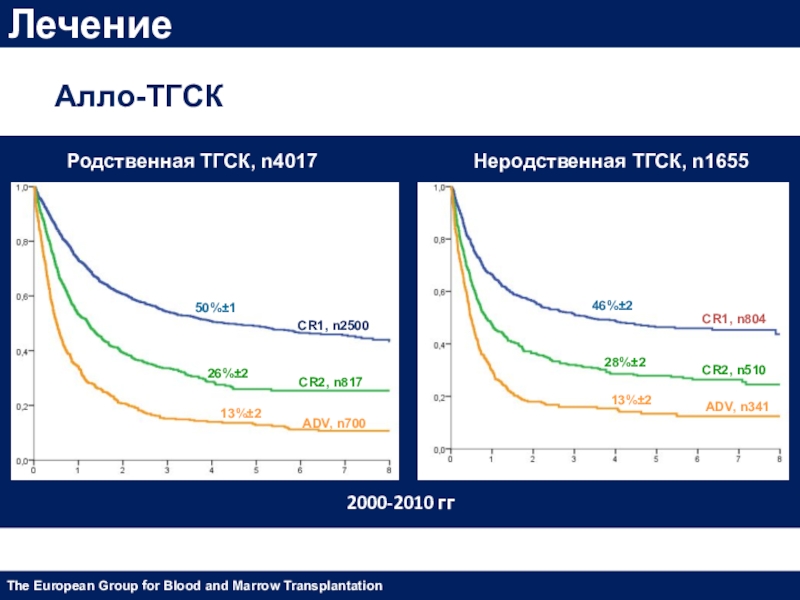 Лечение

Алло-ТГСК

Родственная ТГСК, n4017

1,0
0,8
0,6
0,4
0,2
0,0
0 1 2 3 4 5 6 7 8

50%±1
CR1, n2500
26%±2
CR2, n817
13%±2
ADV, n700

Неродственная ТГСК, n1655

1,0
0,8
0,6
0,4
0,2
0,0
0 1 2 3 4 5 6 7 8

46%±2
CR1, n804
28%±2
CR2, n510
13%±2
ADV, n341

2000-2010 гг

The European Group for Blood and Marrow Transplantation